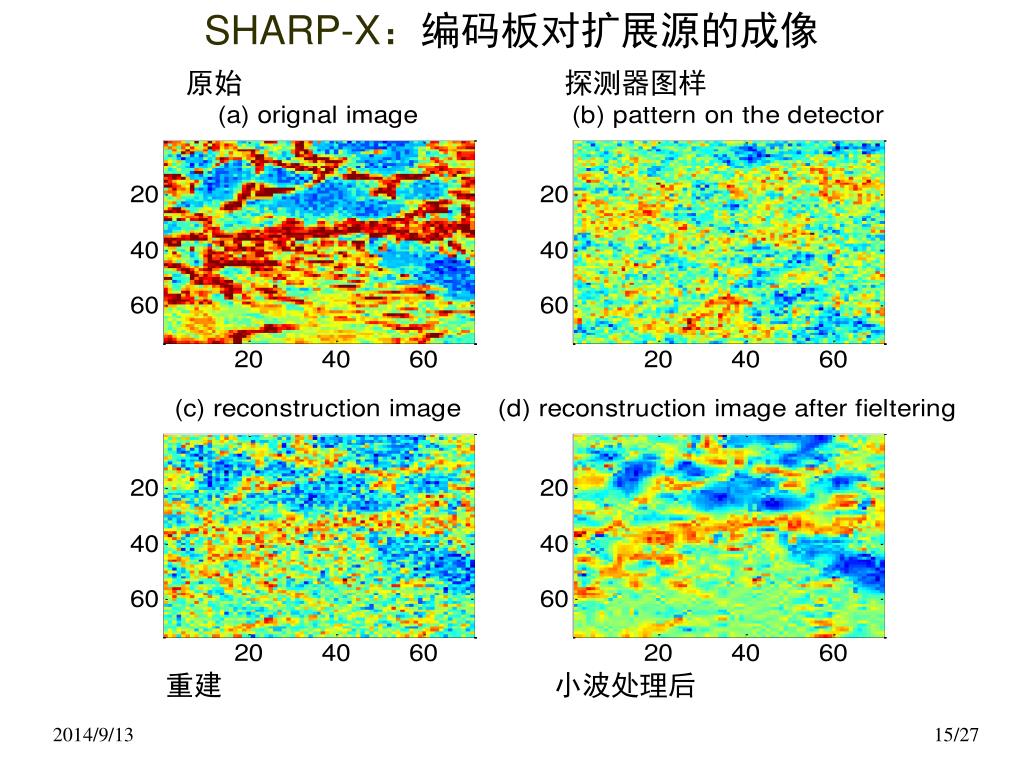 SHARP-X：编码板对扩展源的成像

原始

(a) orignal image

20
40
60

20 40 60

探测器图样

(b) pattern on the detector

20
40
60

20 40 60

(c) reconstruction image

20
40
60

20 40 60

重建

(d) reconstruction image after fieltering

20
40
60

20 40 60

小波处理后

2014/9/13

15/27